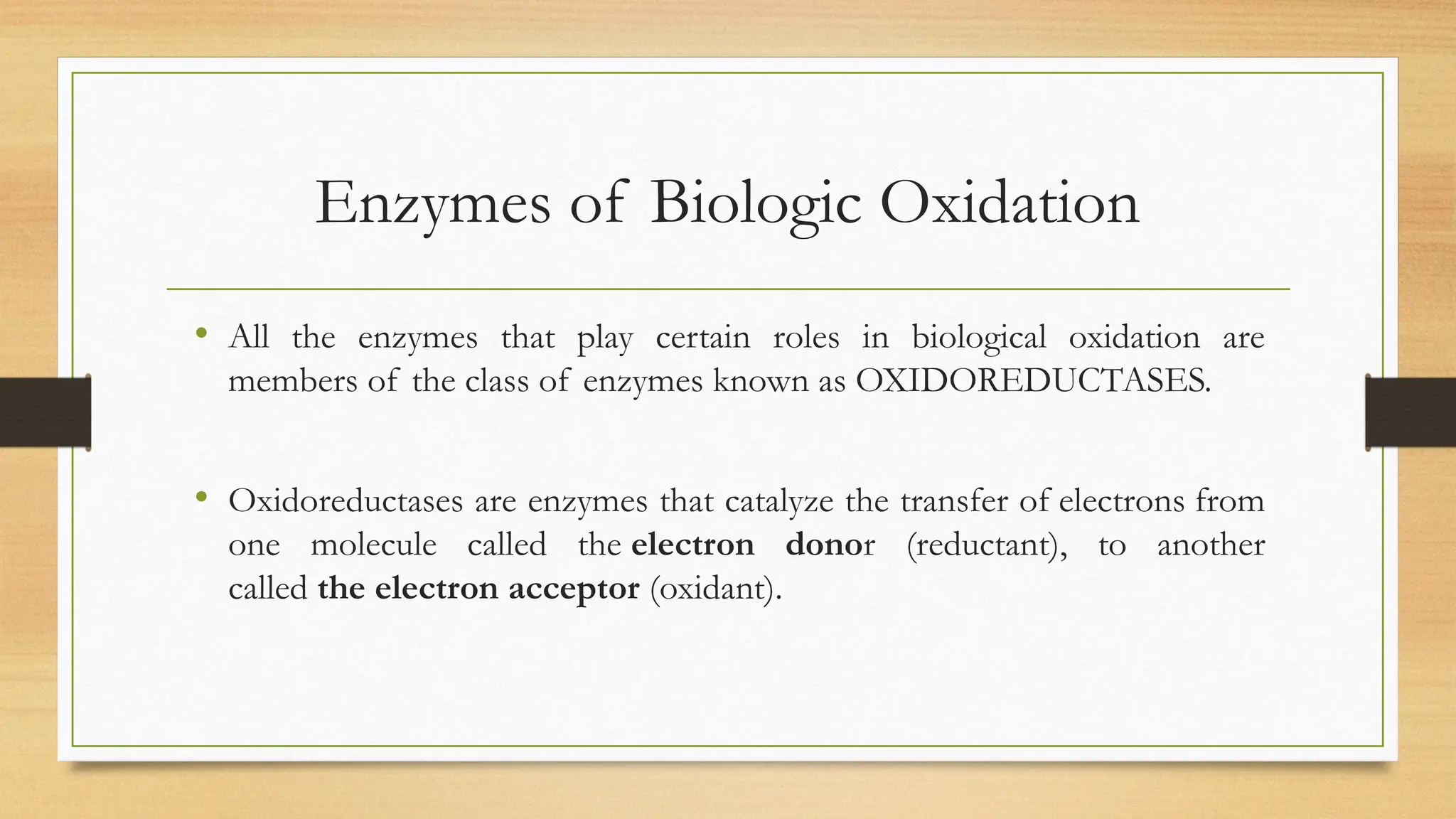 Enzymes of Biologic Oxidation

• All the enzymes that play certain roles in biological oxidation are members of the class of enzymes known as OXIDOREDUCTASES.

• Oxidoreductases are enzymes that catalyze the transfer of electrons from one molecule called the electron donor (reductant), to another called the electron acceptor (oxidant).